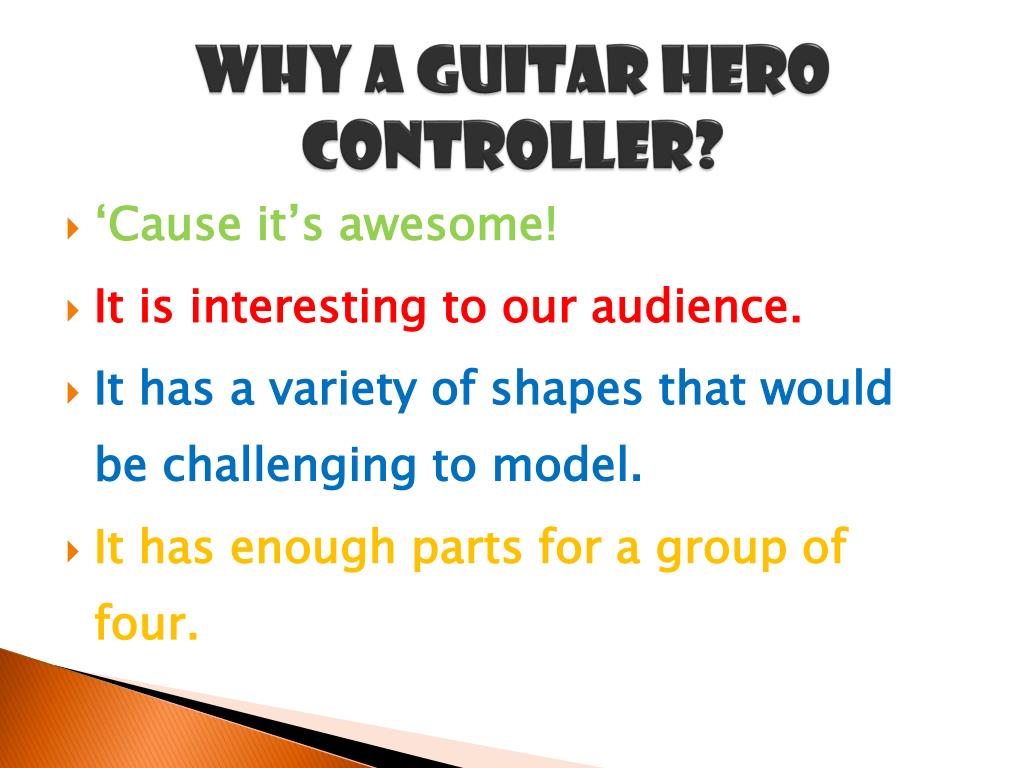 WHY A GUITAR HERO CONTROLLER?

‘Cause it’s awesome!

It is interesting to our audience.

It has a variety of shapes that would be challenging to model.

It has enough parts for a group of four.